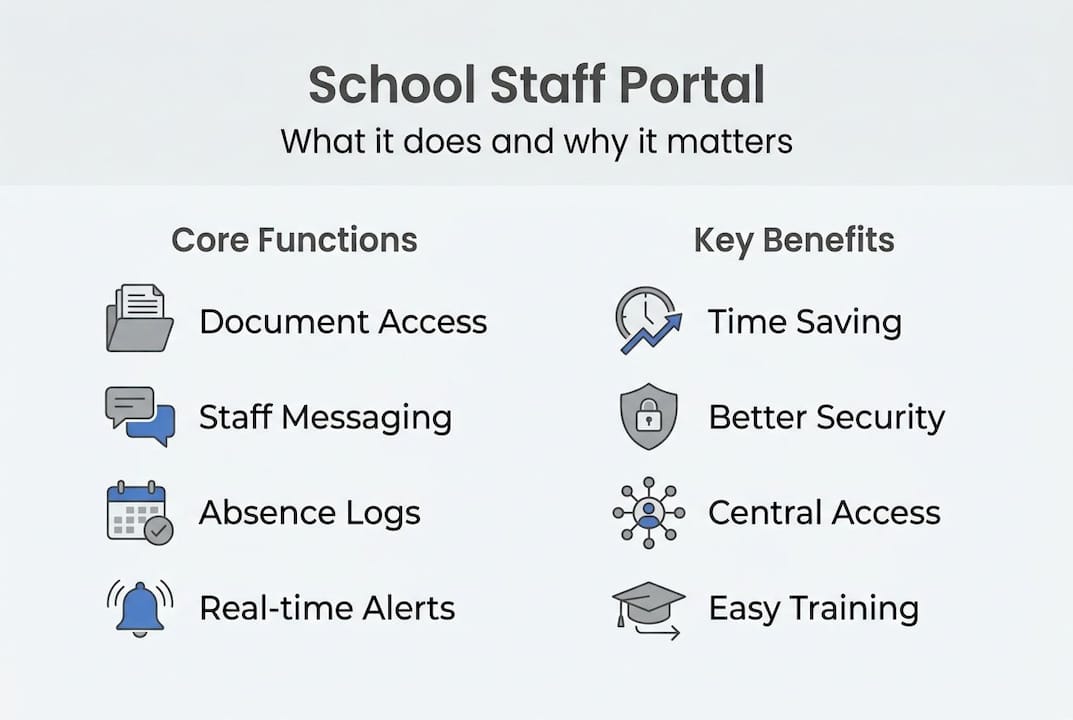 School Staff Portal
What it does and why it matters

Core Functions

Document Access

Staff Messaging

Absence Logs

Real-time Alerts

Key Benefits

Time Saving

Better Security

Central Access

Easy Training